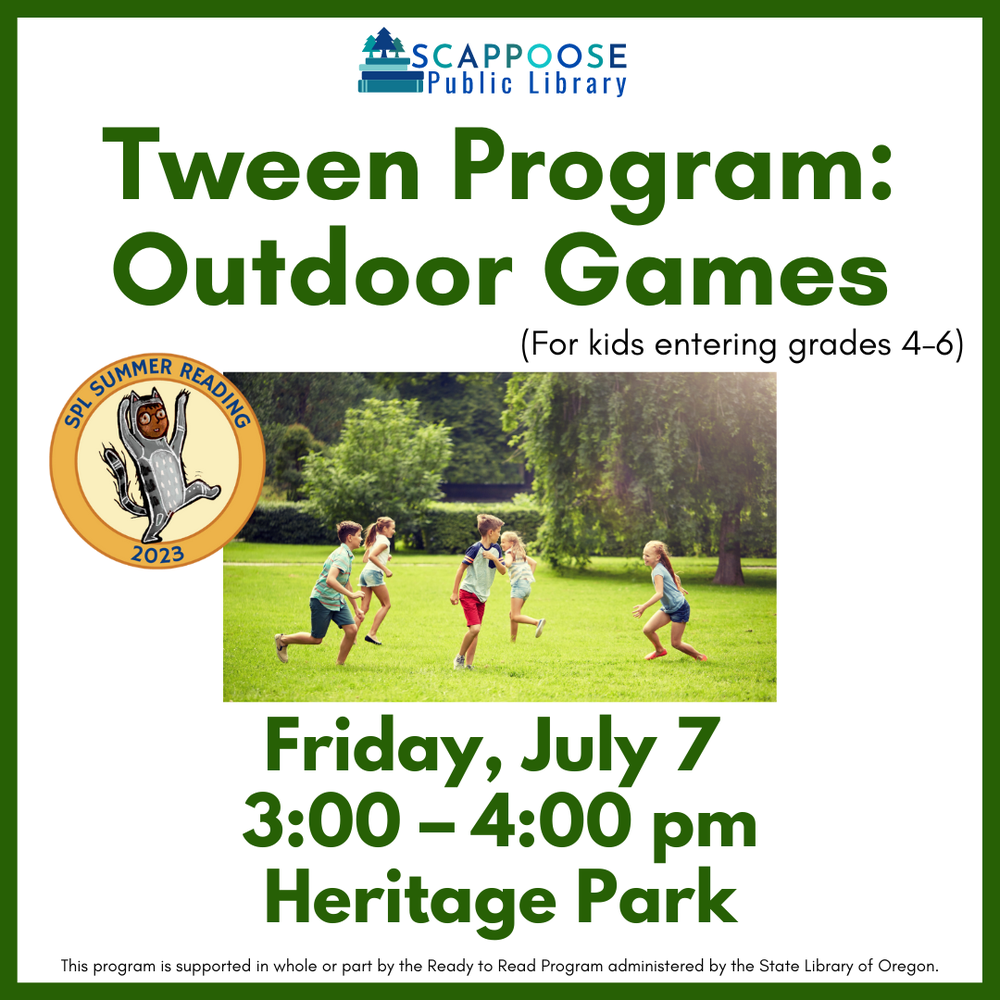 SCAPPOOSE
Public Library

Tween Program: Outdoor Games

(For kids entering grades 4-6)

SPL SUMMER READING
2023

Friday, July 7
3:00 – 4:00 pm
Heritage Park

This program is supported in whole or part by the Ready to Read Program administered by the State Library of Oregon.